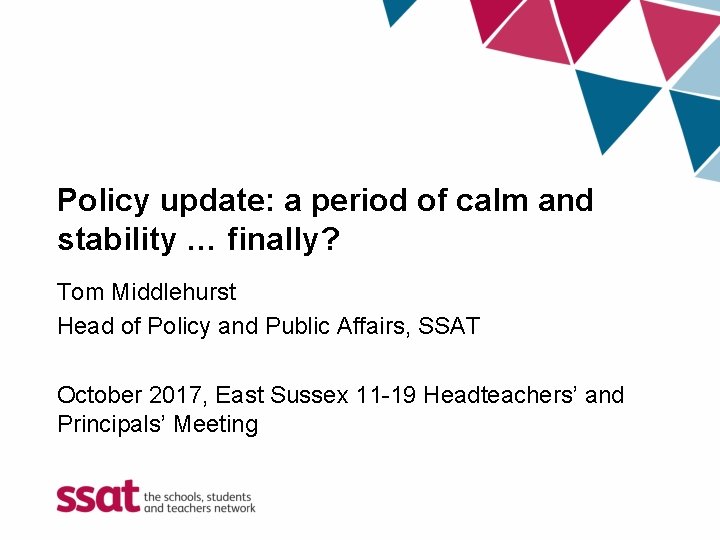 Policy update: a period of calm and stability … finally?

Tom Middlehurst

Head of Policy and Public Affairs, SSAT

October 2017, East Sussex 11-19 Headteachers' and Principals' Meeting

ssat the schools, students and teachers network